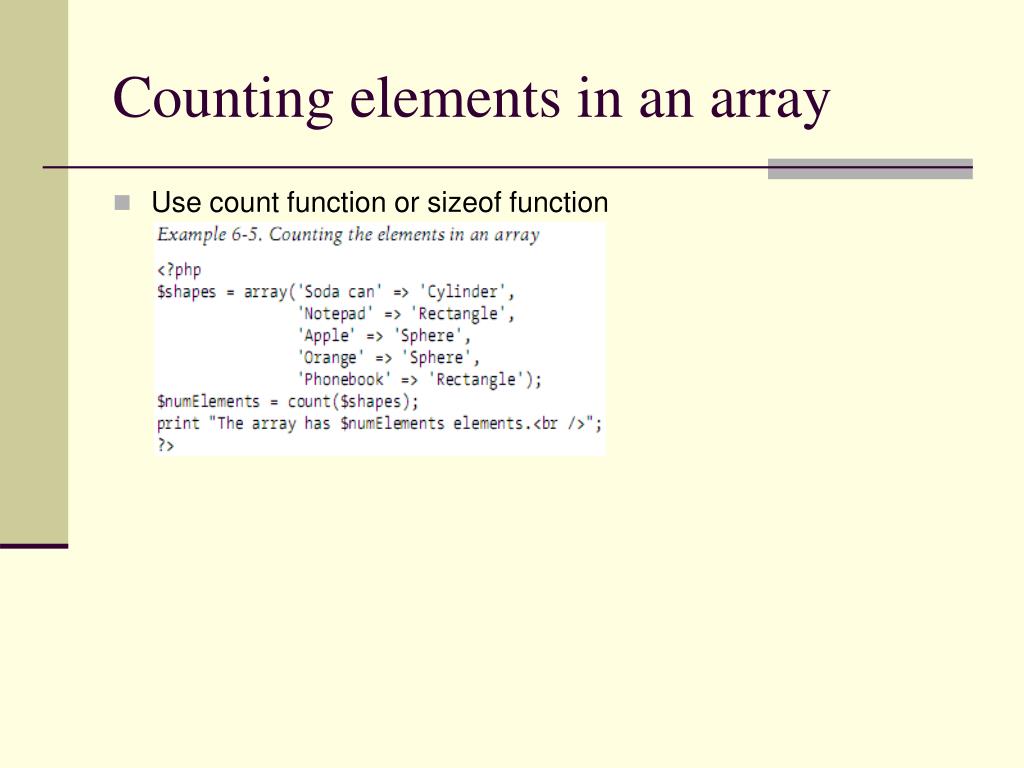 Counting elements in an array

Use count function or sizeof function

Example 6-5. Counting the elements in an array

<?php
$shapes = array('Soda can' => 'Cylinder',
'Notepad' => 'Rectangle',
'Apple' => 'Sphere',
'Orange' => 'Sphere',
'Phonebook' => 'Rectangle');
$numElements = count($shapes);
print "The array has $numElements elements.<br />";
?>